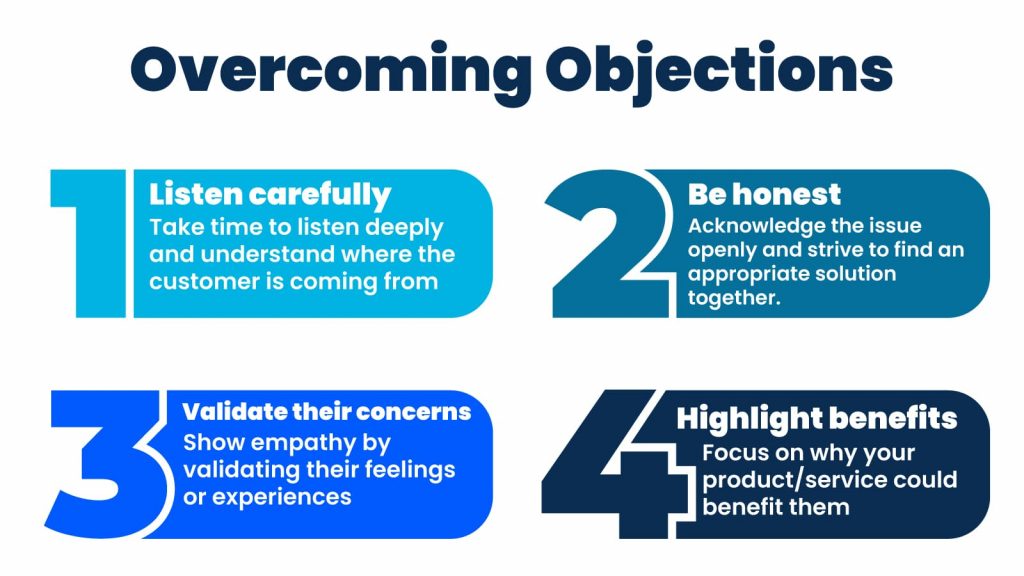 Overcoming Objections

1
Listen carefully
Take time to listen deeply and understand where the customer is coming from

2
Be honest
Acknowledge the issue openly and strive to find an appropriate solution together.

3
Validate their concerns
Show empathy by validating their feelings or experiences

4
Highlight benefits
Focus on why your product/service could benefit them